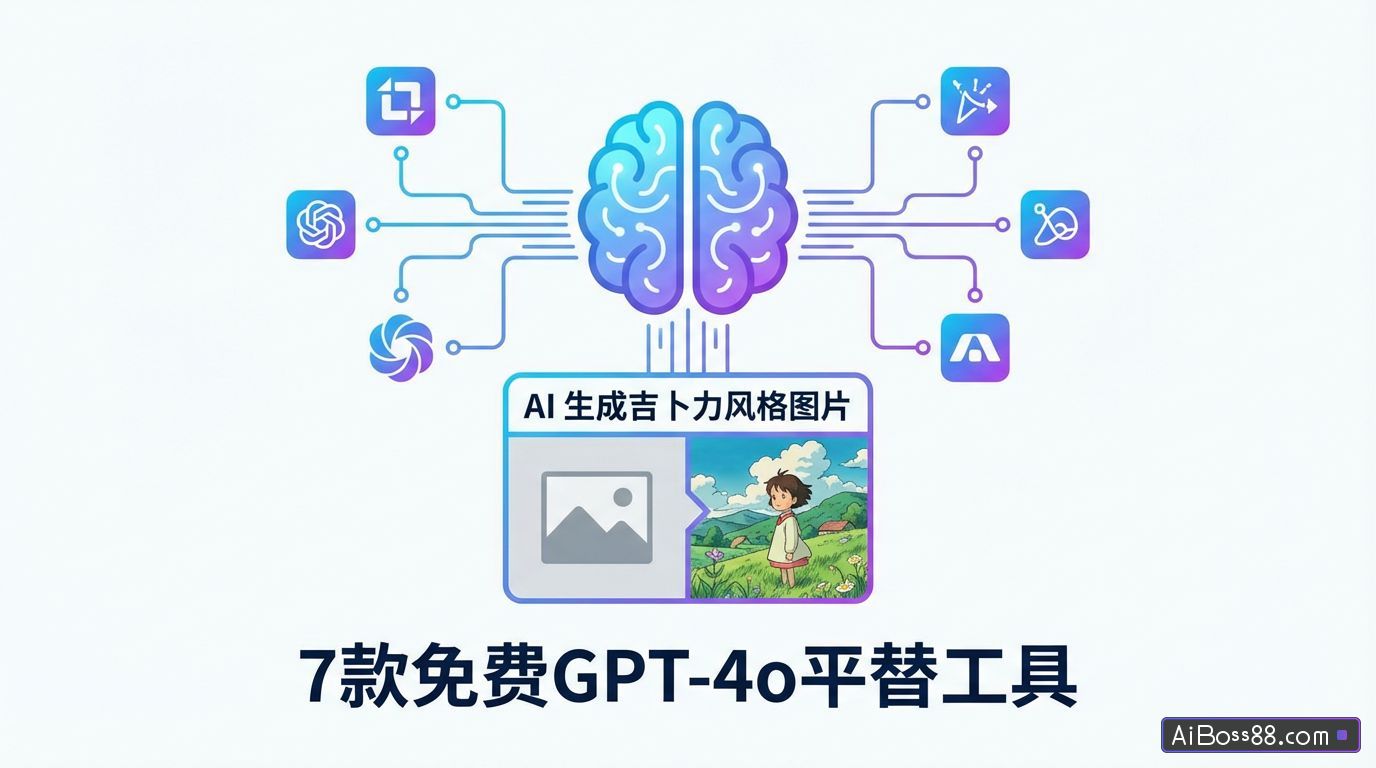 AI 生成吉卜力风格图片

7款免费GPT-4o平替工具

AiBoss88.com